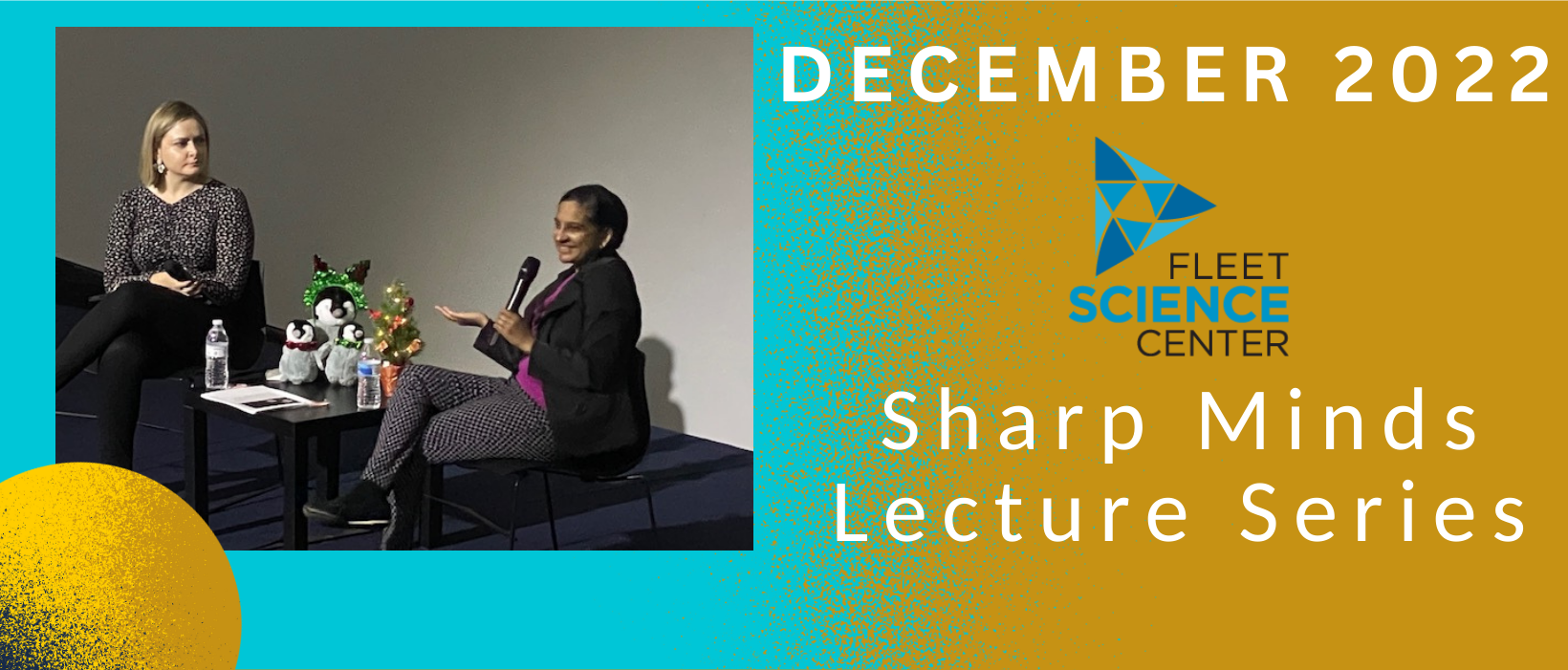 DECEMBER 2022

FLEET
SCIENCE
CENTER

Sharp Minds
Lecture Series